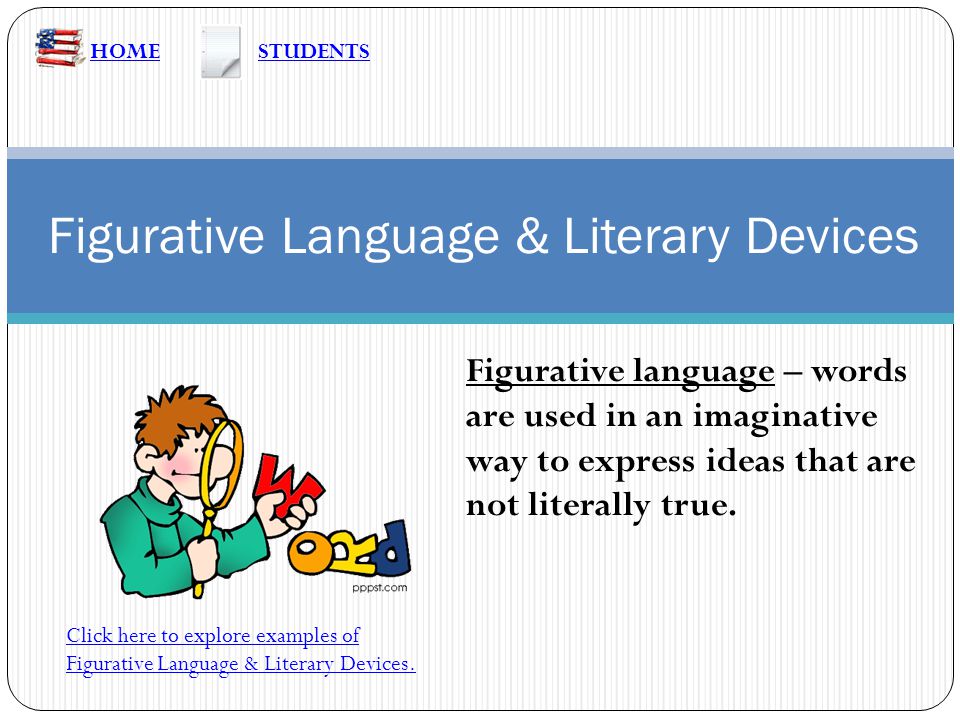 HOME STUDENTS

Figurative Language & Literary Devices

Figurative language – words are used in an imaginative way to express ideas that are not literally true.

WORD

pppst.com

Click here to explore examples of Figurative Language & Literary Devices.